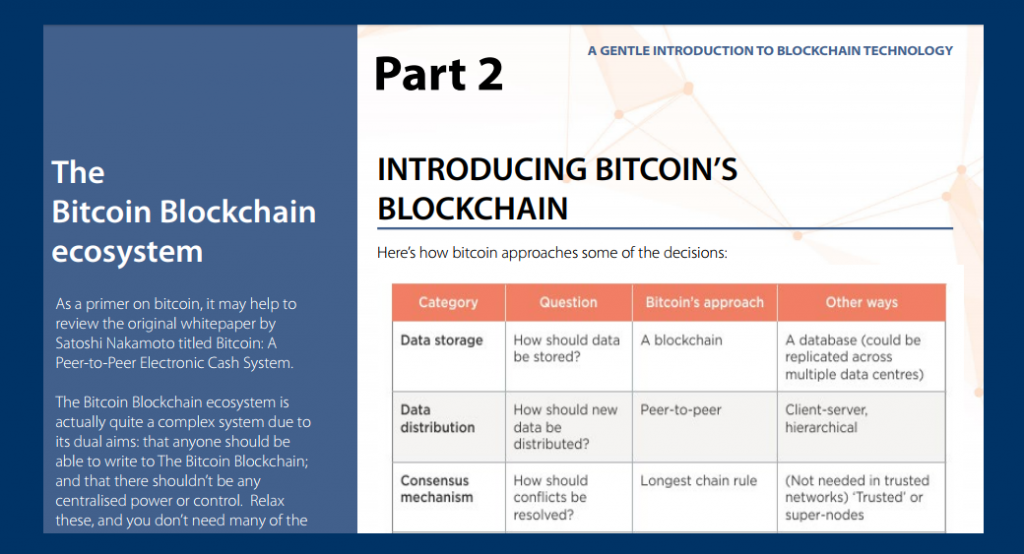 The Bitcoin Blockchain ecosystem

As a primer on bitcoin, it may help to review the original whitepaper by Satoshi Nakamoto titled Bitcoin: A Peer-to-Peer Electronic Cash System.

The Bitcoin Blockchain ecosystem is actually quite a complex system due to its dual aims: that anyone should be able to write to The Bitcoin Blockchain; and that there shouldn't be any centralised power or control. Relax these, and you don't need many of the

Part 2

A GENTLE INTRODUCTION TO BLOCKCHAIN TECHNOLOGY

INTRODUCING BITCOIN'S BLOCKCHAIN

Here's how bitcoin approaches some of the decisions:

| Category | Question | Bitcoin's approach | Other ways |
|---|---|---|---|
| Data storage | How should data be stored? | A blockchain | A database (could be replicated across multiple data centres) |
| Data distribution | How should new data be distributed? | Peer-to-peer | Client-server, hierarchical |
| Consensus mechanism | How should conflicts be resolved? | Longest chain rule | (Not needed in trusted networks) 'Trusted' or super-nodes |